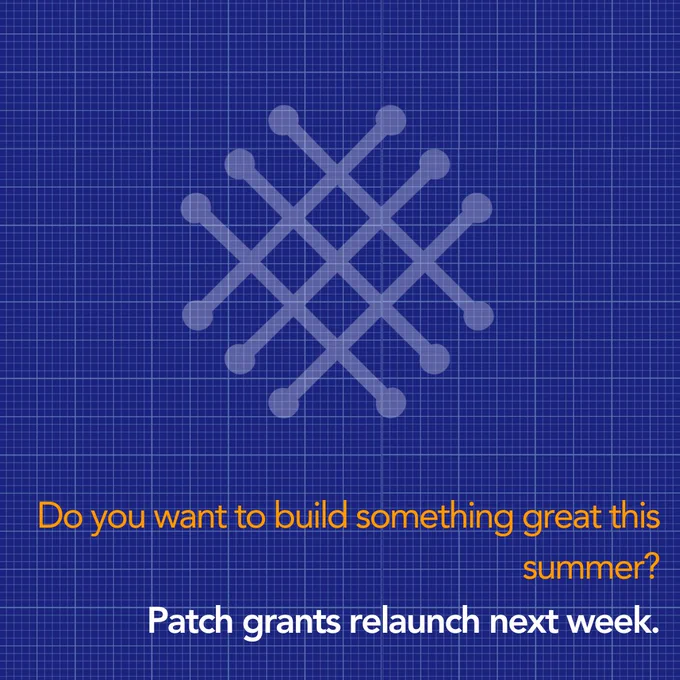 Do you want to build something great this summer?

Patch grants relaunch next week.